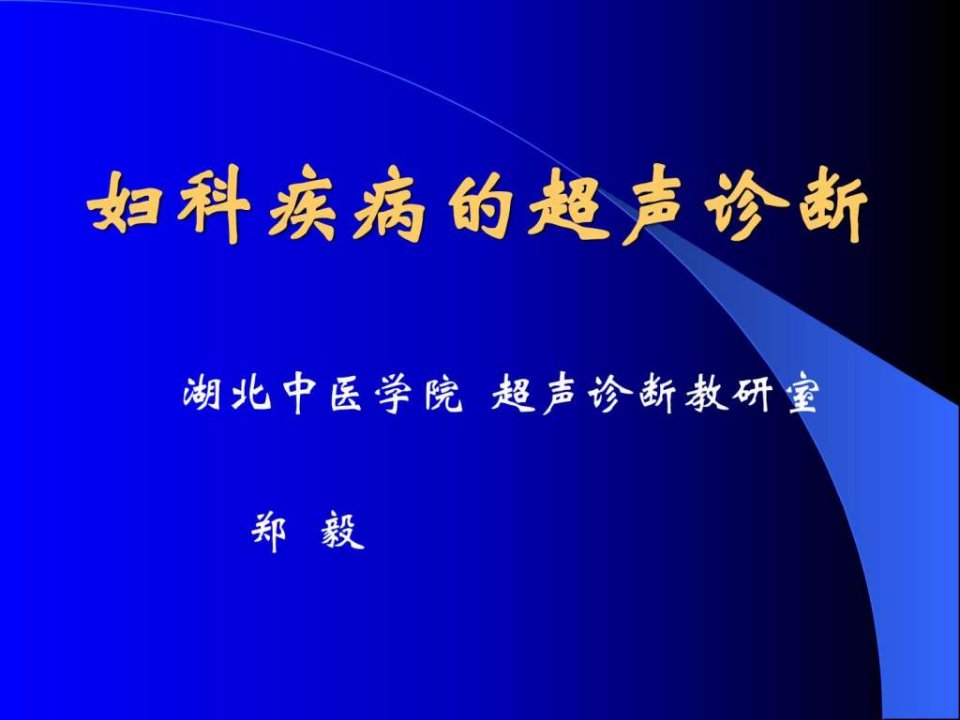 妇科疾病的超声诊断

湖北中医学院 超声诊断教研室

郑 毅